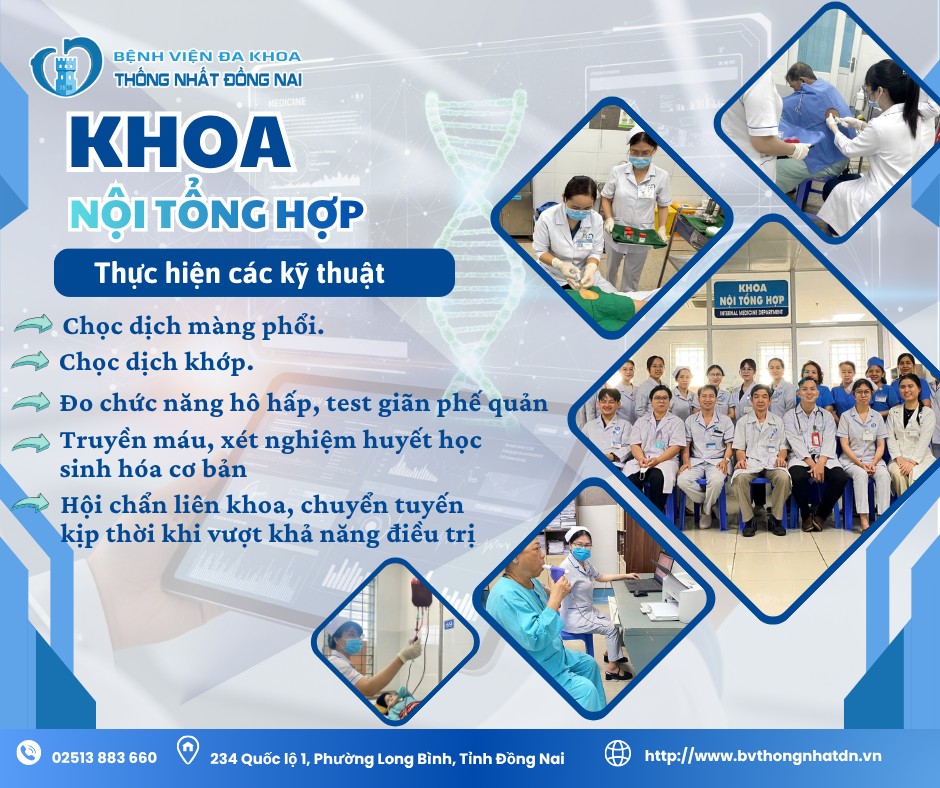 BỆNH VIỆN ĐA KHOA
THỐNG NHẤT ĐỒNG NAI

KHOA
NỘI TỔNG HỢP

Thực hiện các kỹ thuật

Chọc dịch màng phổi.
Chọc dịch khớp.
Đo chức năng hô hấp, test giãn phế quản
Truyền máu, xét nghiệm huyết học sinh hóa cơ bản
Hội chẩn liên khoa, chuyển tuyến kịp thời khi vượt khả năng điều trị

KHOA
NỘI TỔNG HỢP
INTERNAL MEDICINE DEPARTMENT

02513 883 660
234 Quốc lộ 1, Phường Long Bình, Tỉnh Đồng Nai
http://www.bvthongnhatdn.vn